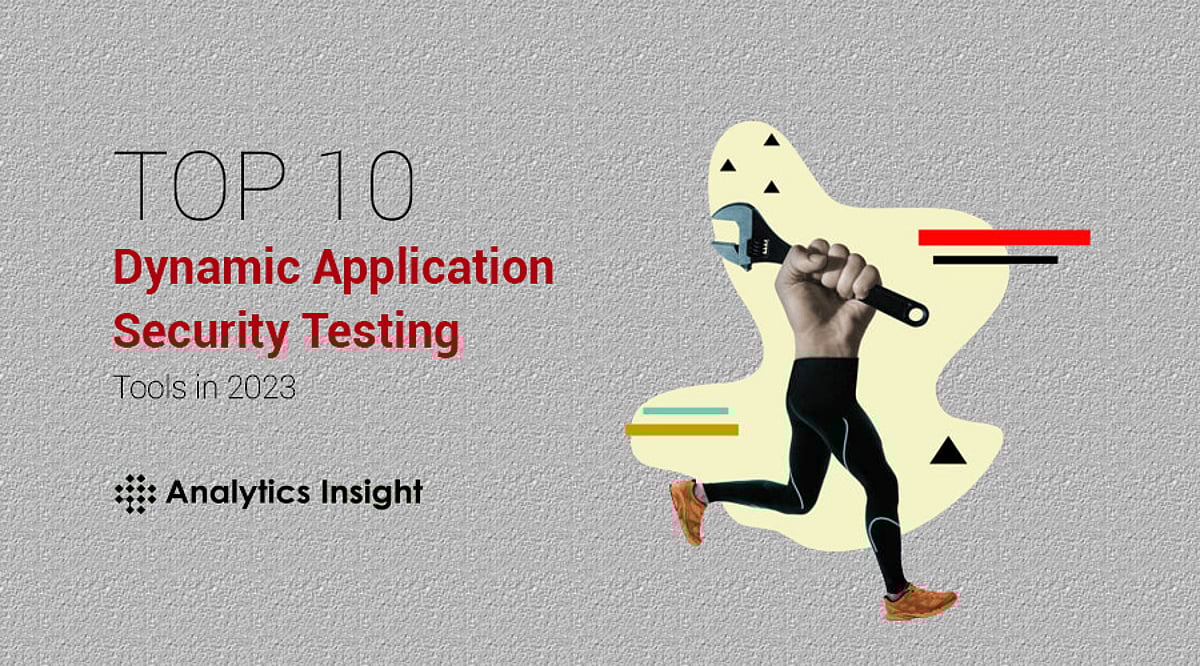 TOP 10
Dynamic Application Security Testing
Tools in 2023

Analytics Insight